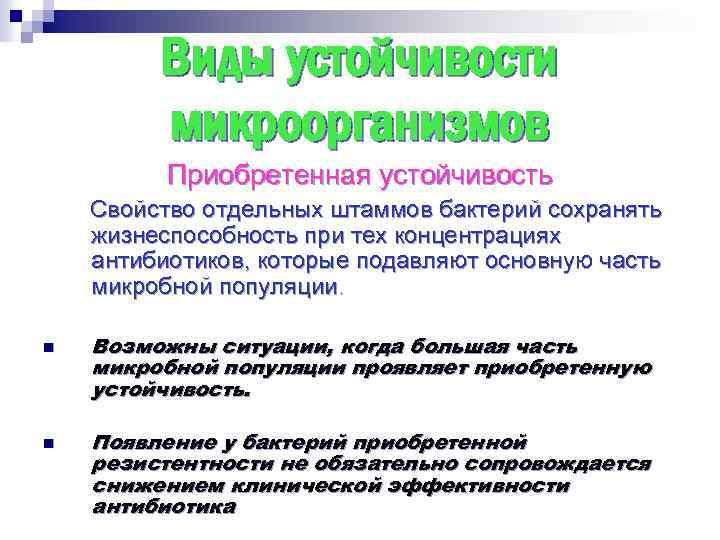 Виды устойчивости микроорганизмов

Приобретенная устойчивость

Свойство отдельных штаммов бактерий сохранять жизнеспособность при тех концентрациях антибиотиков, которые подавляют основную часть микробной популяции.

Возможны ситуации, когда большая часть микробной популяции проявляет приобретенную устойчивость.

Появление у бактерий приобретенной резистентности не обязательно сопровождается снижением клинической эффективности антибиотика